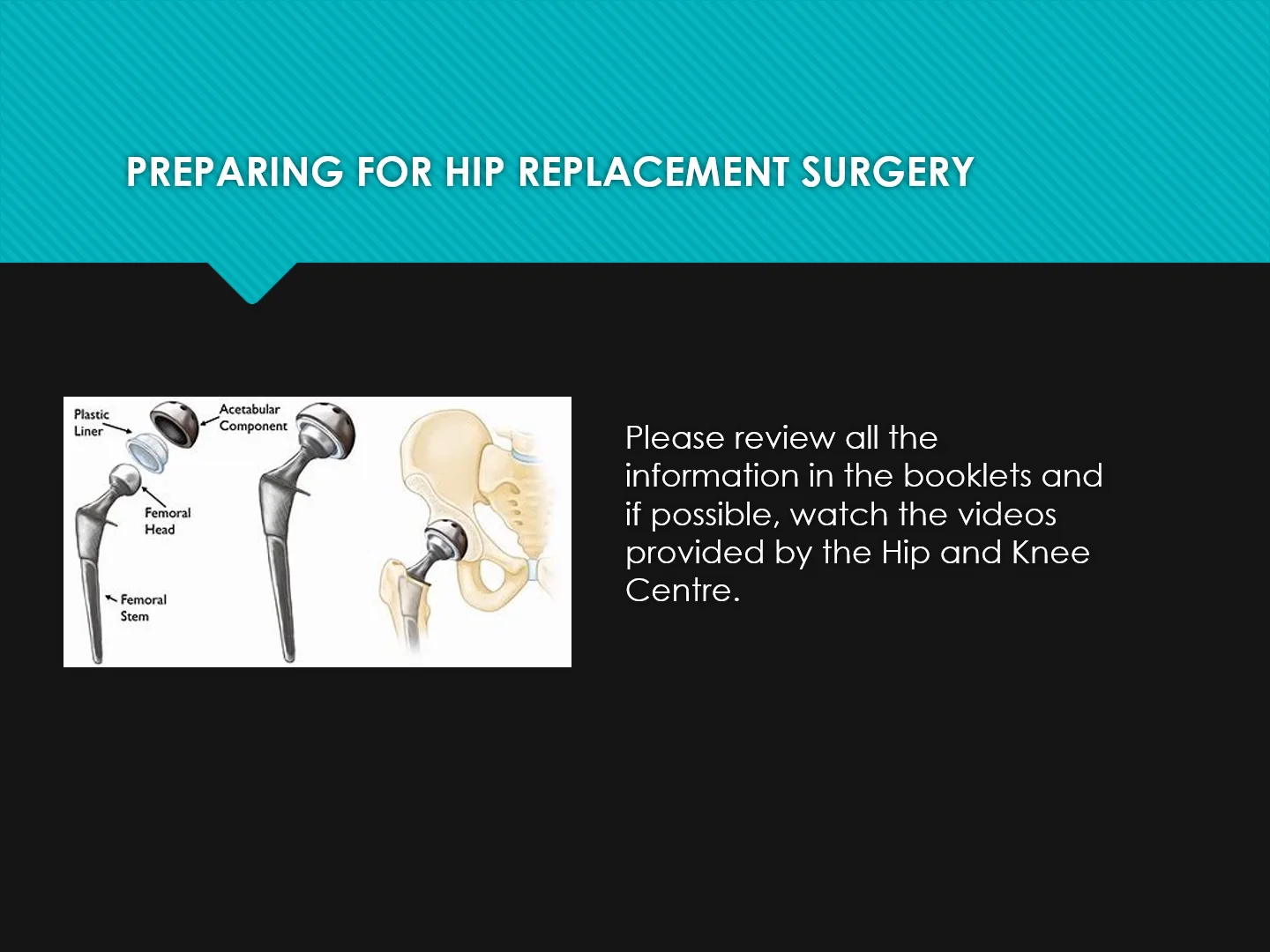 PREPARING FOR HIP REPLACEMENT SURGERY

Plastic Liner

Acetabular Component

Femoral Head

Femoral Stem

Please review all the information in the booklets and if possible, watch the videos provided by the Hip and Knee Centre.